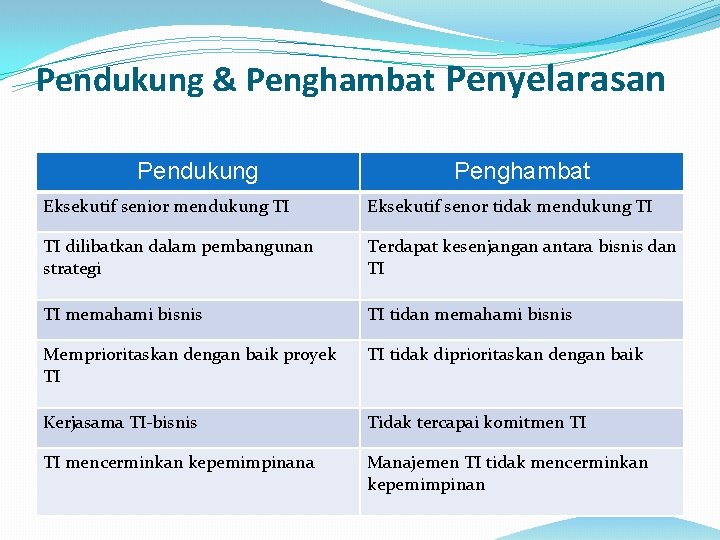 Pendukung & Penghambat Penyelarasan

| Pendukung | Penghambat |
|---|---|
| Eksekutif senior mendukung TI | Eksekutif senor tidak mendukung TI |
| TI dilibatkan dalam pembangunan strategi | Terdapat kesenjangan antara bisnis dan TI |
| TI memahami bisnis | TI tidan memahami bisnis |
| Memprioritaskan dengan baik proyek TI | TI tidak diprioritaskan dengan baik |
| Kerjasama TI-bisnis | Tidak tercapai komitmen TI |
| TI mencerminkan kepemimpinana | Manajemen TI tidak mencerminkan kepemimpinan |